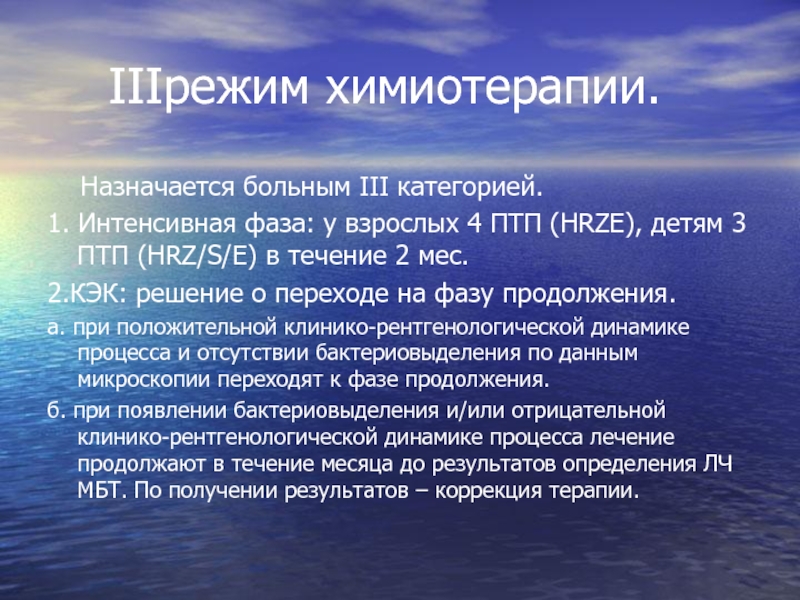 IIIрежим химиотерапии.

Назначается больным III категорией.

1. Интенсивная фаза: у взрослых 4 ПТП (HRZE), детям 3 ПТП (HRZ/S/E) в течение 2 мес.

2.КЭК: решение о переходе на фазу продолжения.

а. при положительной клинико-рентгенологической динамике процесса и отсутствии бактериовыделения по данным микроскопии переходят к фазе продолжения.

б. при появлении бактериовыделения и/или отрицательной клинико-рентгенологической динамике процесса лечение продолжают в течение месяца до результатов определения ЛЧ МБТ. По получении результатов – коррекция терапии.